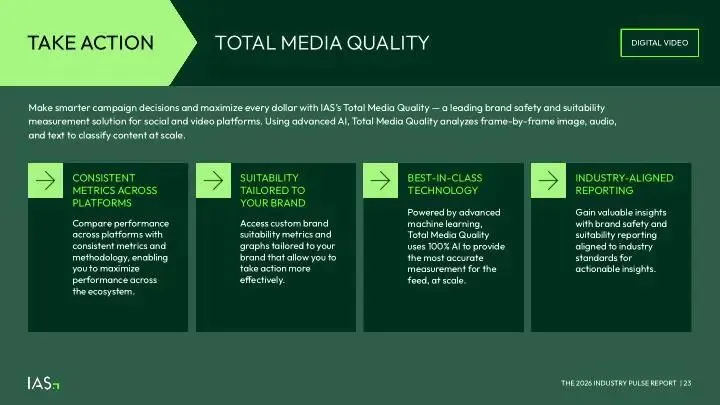 TAKE ACTION

TOTAL MEDIA QUALITY

DIGITAL VIDEO

Make smarter campaign decisions and maximize every dollar with IAS's Total Media Quality — a leading brand safety and suitability measurement solution for social and video platforms. Using advanced AI, Total Media Quality analyzes frame-by-frame image, audio, and text to classify content at scale.

CONSISTENT METRICS ACROSS PLATFORMS

Compare performance across platforms with consistent metrics and methodology, enabling you to maximize performance across the ecosystem.

SUITABILITY TAILORED TO YOUR BRAND

Access custom brand suitability metrics and graphs tailored to your brand that allow you to take action more effectively.

BEST-IN-CLASS TECHNOLOGY

Powered by advanced machine learning, Total Media Quality uses 100% AI to provide the most accurate measurement for the feed, at scale.

INDUSTRY-ALIGNED REPORTING

Gain valuable insights with brand safety and suitability reporting aligned to industry standards for actionable insights.

IAS

THE 2026 INDUSTRY PULSE REPORT | 23